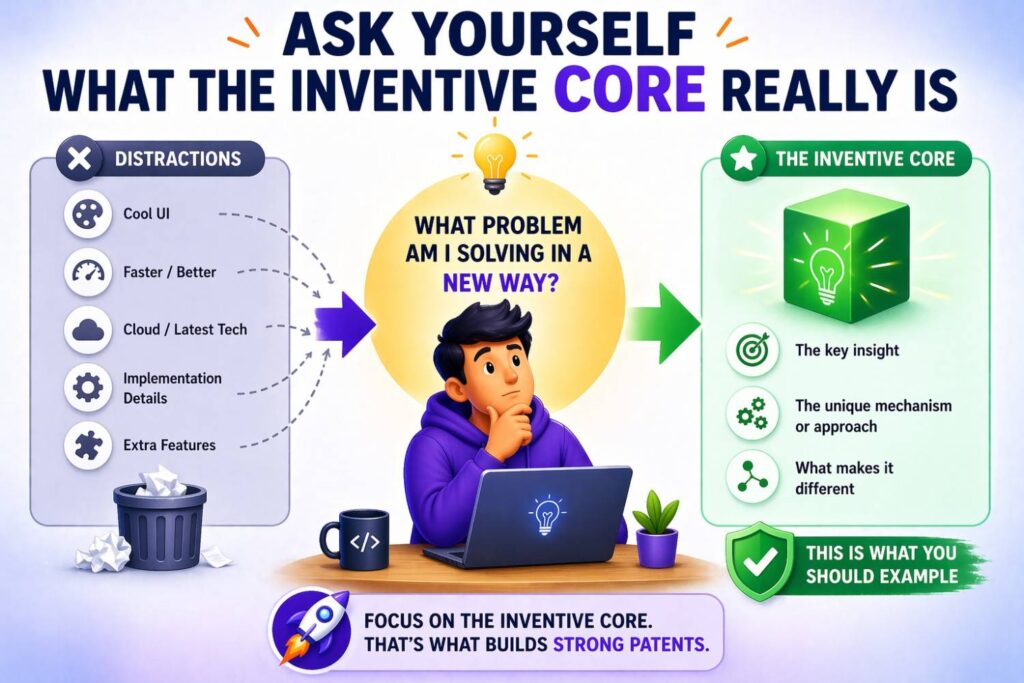 ASK YOURSELF
WHAT THE INVENTIVE CORE REALLY IS

DISTRACTIONS

Cool UI

Faster / Better

Cloud / Latest Tech

Implementation Details

Extra Features

WHAT PROBLEM AM I SOLVING IN A NEW WAY?

</>

THE INVENTIVE CORE

The key insight

The unique mechanism or approach

What makes it different

THIS IS WHAT YOU SHOULD EXAMPLE

FOCUS ON THE INVENTIVE CORE.
THAT'S WHAT BUILDS STRONG PATENTS.